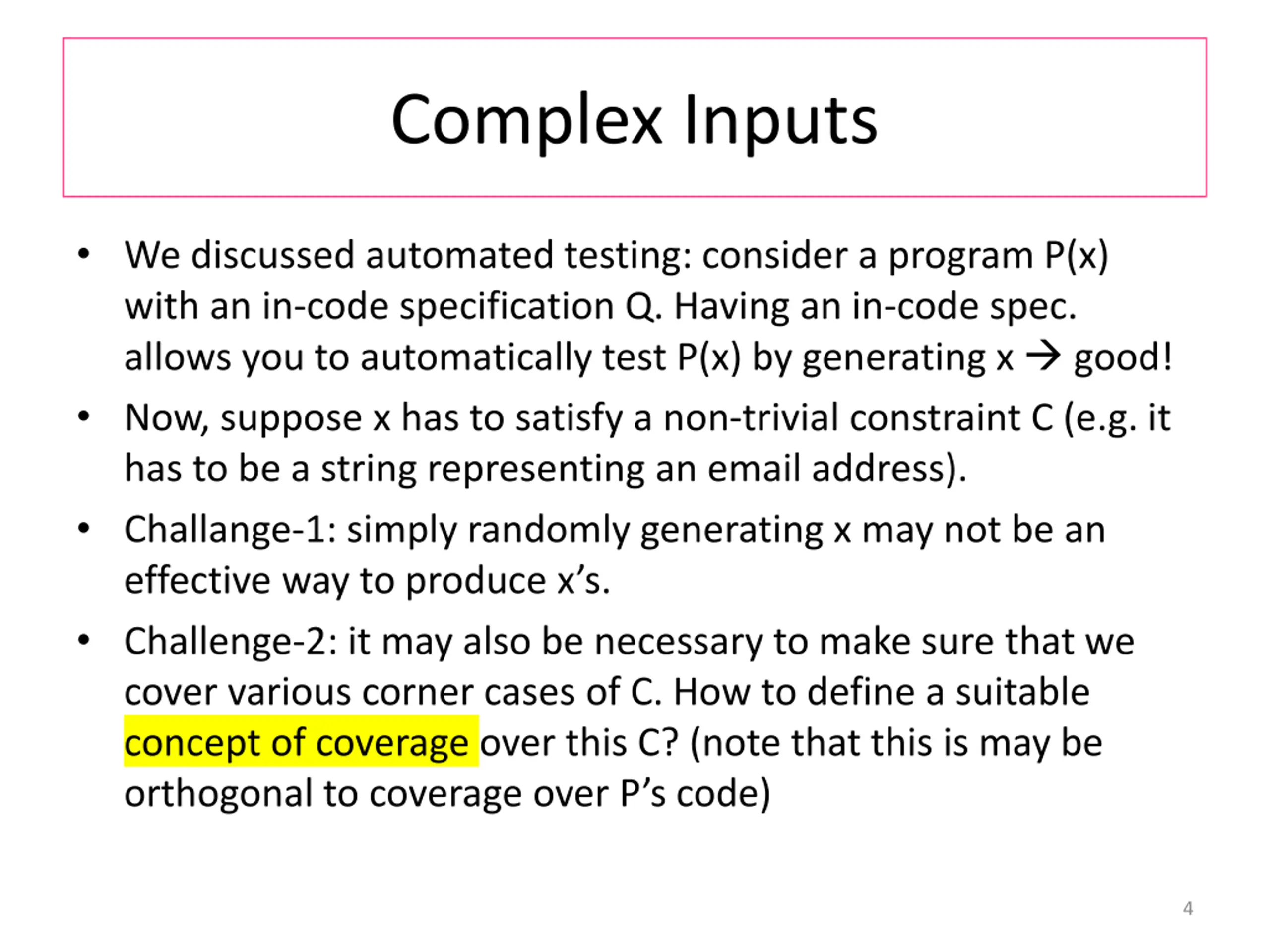 Complex Inputs

• We discussed automated testing: consider a program P(x) with an in-code specification Q. Having an in-code spec. allows you to automatically test P(x) by generating x → good!

• Now, suppose x has to satisfy a non-trivial constraint C (e.g. it has to be a string representing an email address).

• Challange-1: simply randomly generating x may not be an effective way to produce x's.

• Challenge-2: it may also be necessary to make sure that we cover various corner cases of C. How to define a suitable concept of coverage over this C? (note that this is may be orthogonal to coverage over P's code)

4